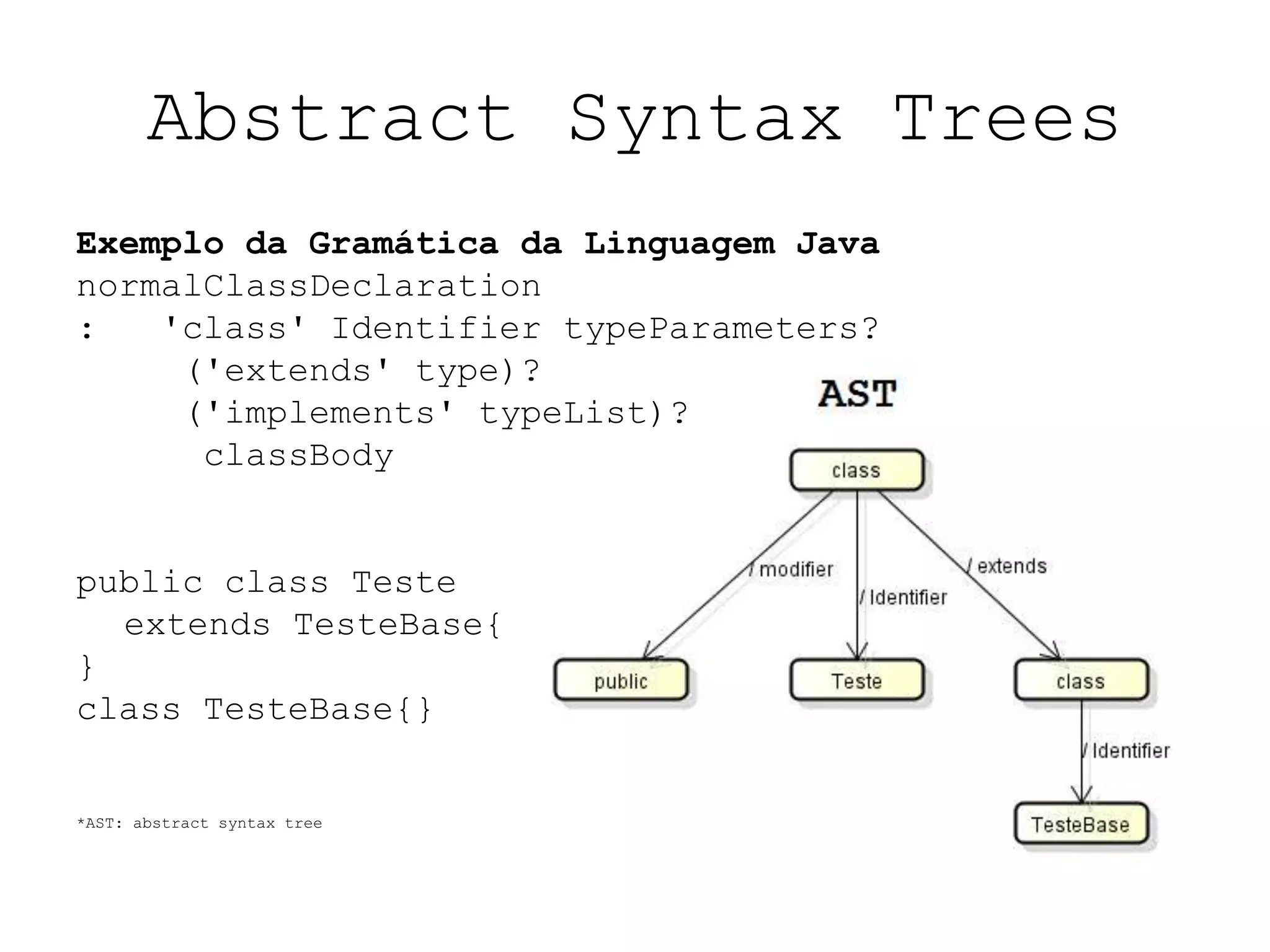 Abstract Syntax Trees

**Exemplo da Gramática da Linguagem Java**

normalClassDeclaration
: 'class' Identifier typeParameters?
('extends' type)?
('implements' typeList)?
classBody

public class Teste
extends TesteBase{
}
class TesteBase{}

*AST: abstract syntax tree

AST

class

/ modifier

/ Identifier

/ extends

public

Teste

class

/ Identifier

TesteBase